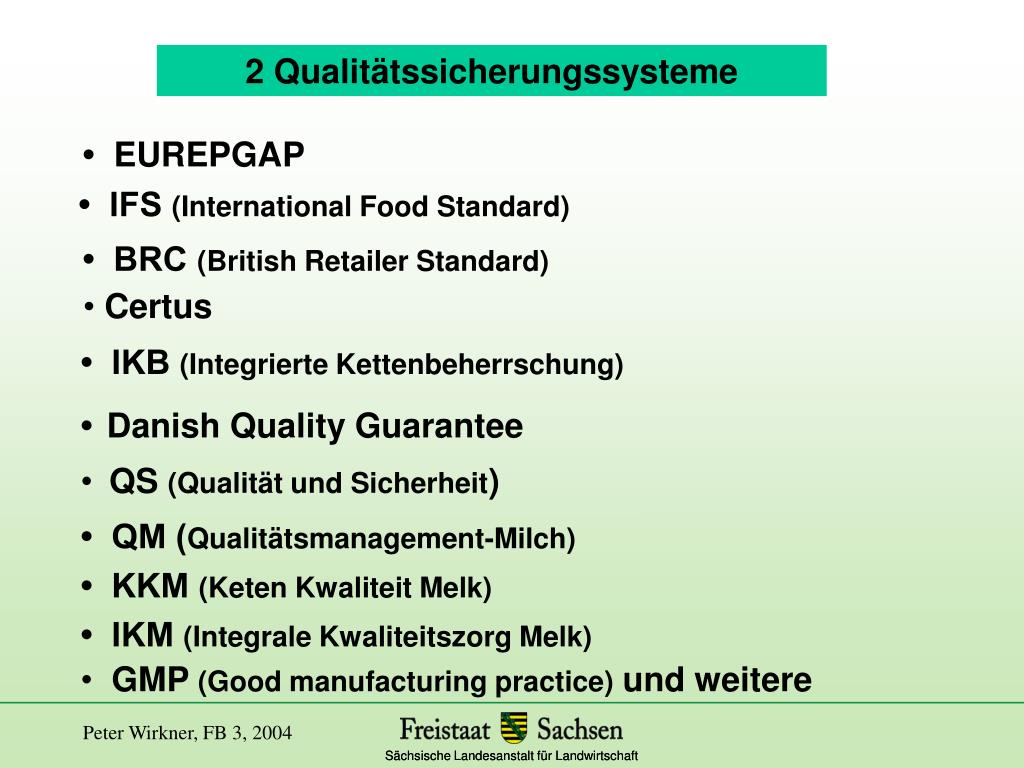 2 Qualitätssicherungssysteme

• EUREPGAP
• IFS (International Food Standard)
• BRC (British Retailer Standard)
• Certus
• IKB (Integrierte Kettenbeherrschung)
• Danish Quality Guarantee
• QS (Qualität und Sicherheit)
• QM (Qualitätsmanagement-Milch)
• KKM (Keten Kwaliteit Melk)
• IKM (Integrale Kwaliteitszorg Melk)
• GMP (Good manufacturing practice) und weitere

Peter Wirkner, FB 3, 2004

Freistaat Sachsen
Sächsische Landesanstalt für Landwirtschaft